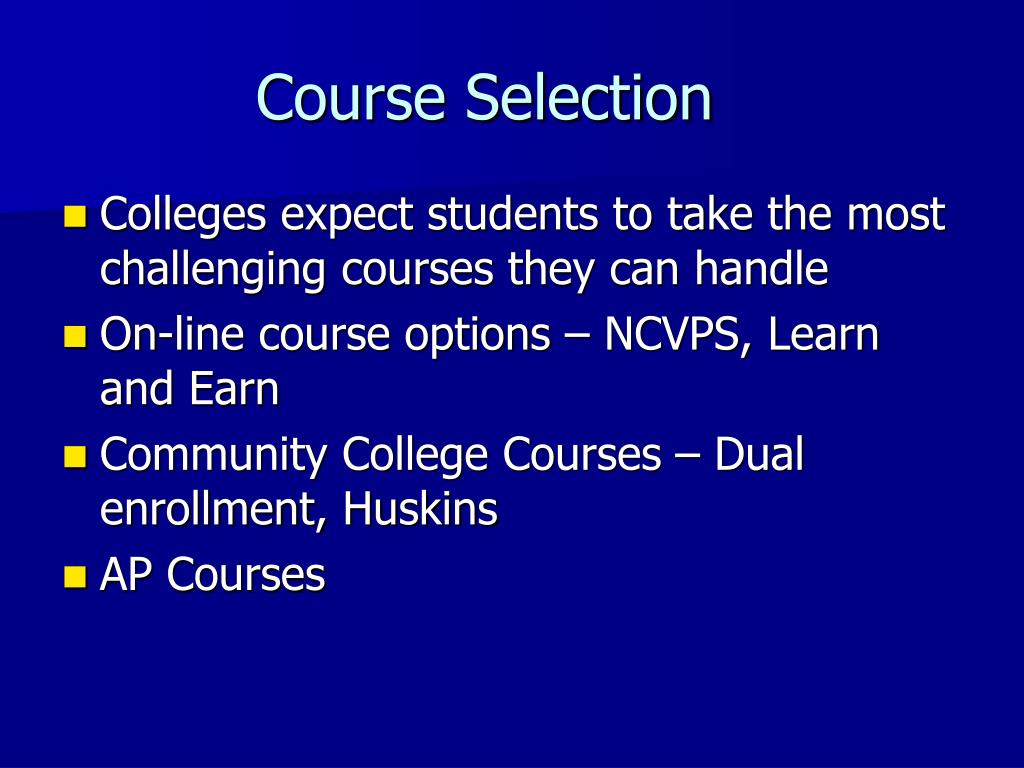 Course Selection

- Colleges expect students to take the most challenging courses they can handle
- On-line course options – NCVPS, Learn and Earn
- Community College Courses – Dual enrollment, Huskins
- AP Courses